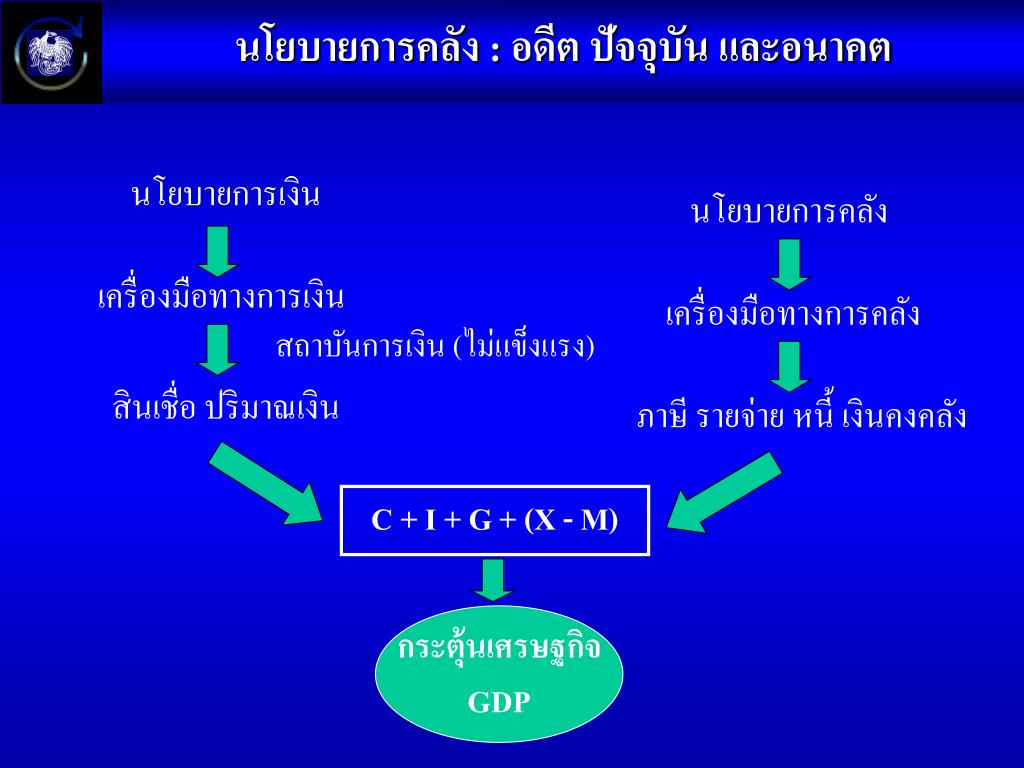 นโยบายการคลัง : อดีต ปัจจุบัน และอนาคต

นโยบายการเงิน

เครื่องมือทางการเงิน

สถาบันการเงิน (ไม่แข็งแรง)

สินเชื่อ ปริมาณเงิน

นโยบายการคลัง

เครื่องมือทางการคลัง

ภาษี รายจ่าย หนี้ เงินคงคลัง

C + I + G + (X - M)

กระตุ้นเศรษฐกิจ

GDP